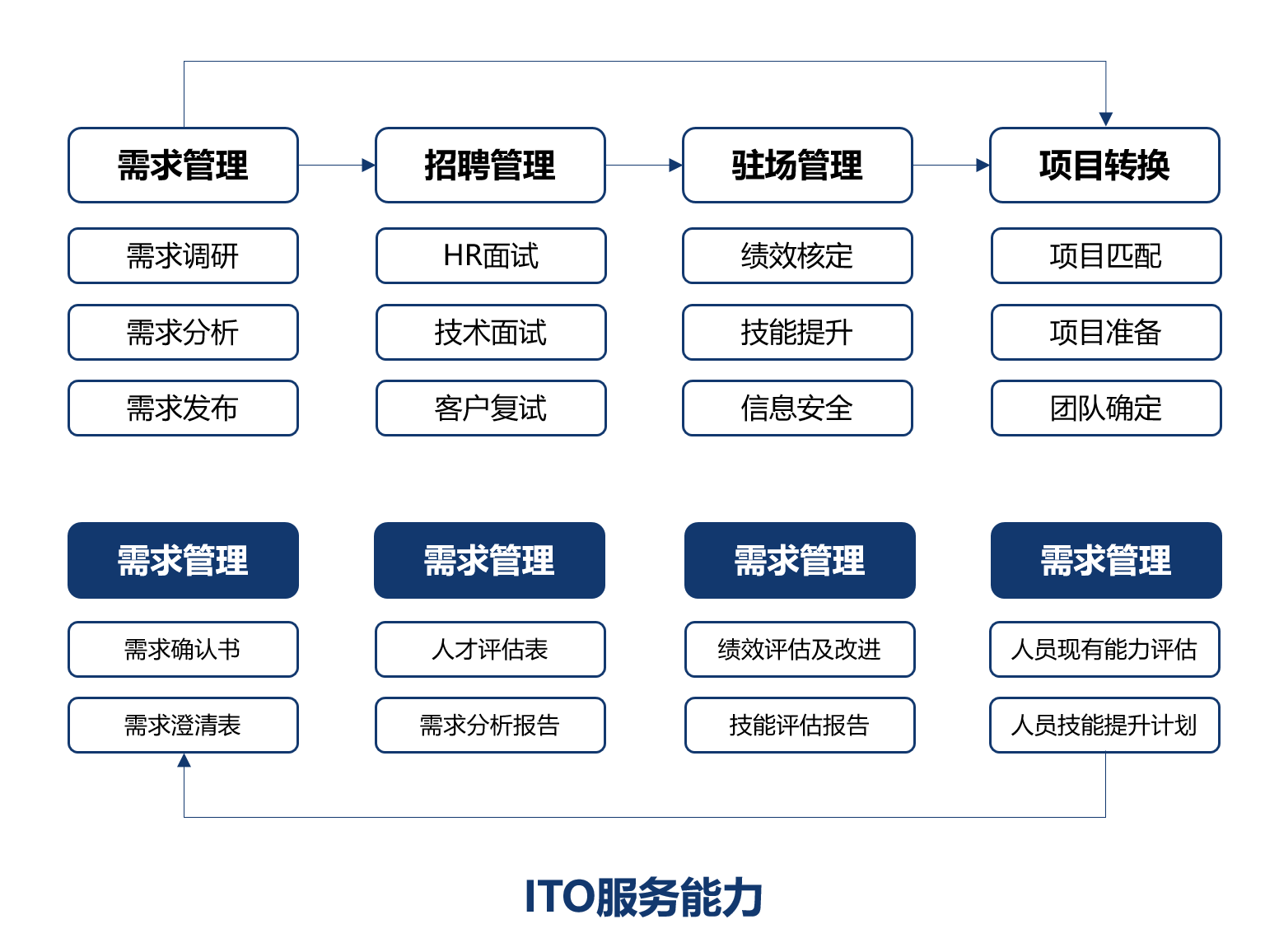 需求管理

需求调研

需求分析

需求发布

招聘管理

HR面试

技术面试

客户复试

驻场管理

绩效核定

技能提升

信息安全

项目转换

项目匹配

项目准备

团队确定

需求管理

需求确认书

需求澄清表

需求管理

人才评估表

需求分析报告

需求管理

绩效评估及改进

技能评估报告

需求管理

人员现有能力评估

人员技能提升计划

ITO服务能力